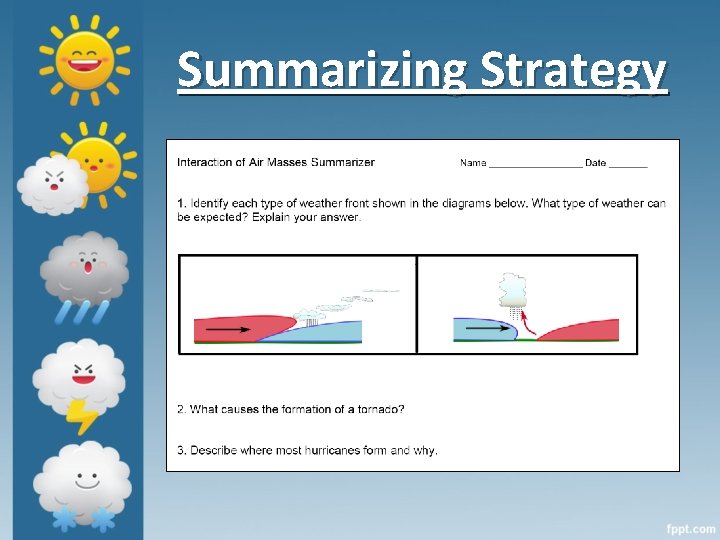 Summarizing Strategy

Interaction of Air Masses Summarizer

Name ________________ Date _______

1. Identify each type of weather front shown in the diagrams below. What type of weather can be expected? Explain your answer.

2. What causes the formation of a tornado?

3. Describe where most hurricanes form and why.

fppt.com